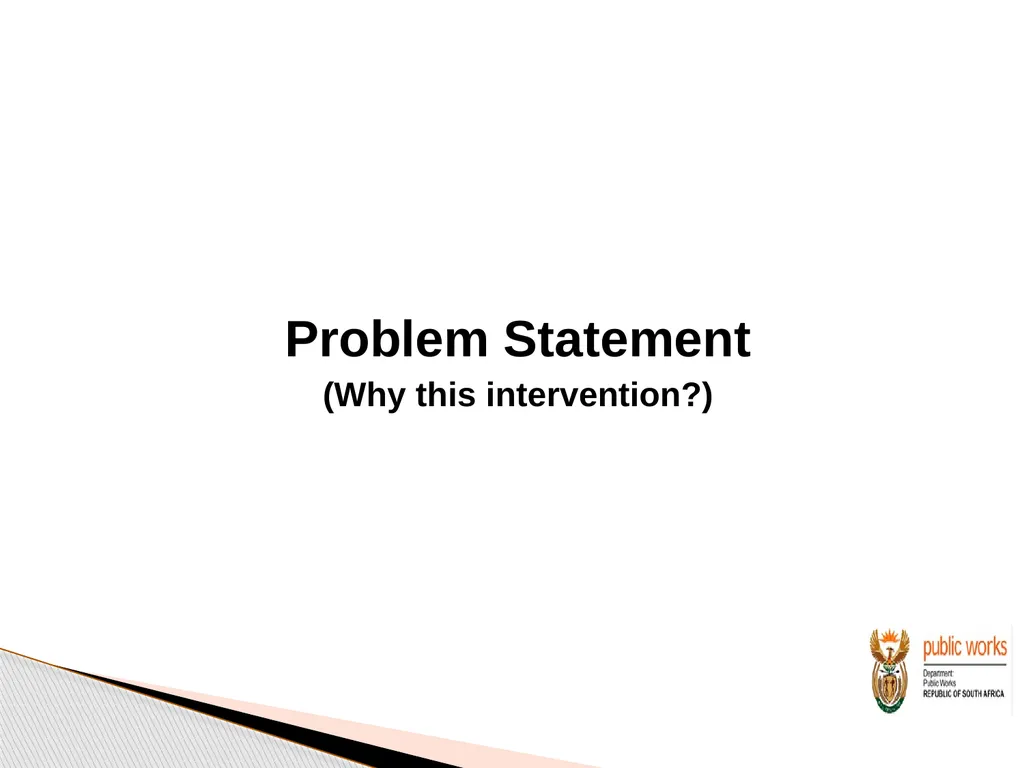 Problem Statement

(Why this intervention?)

public works

Department:
Public Works
REPUBLIC OF SOUTH AFRICA